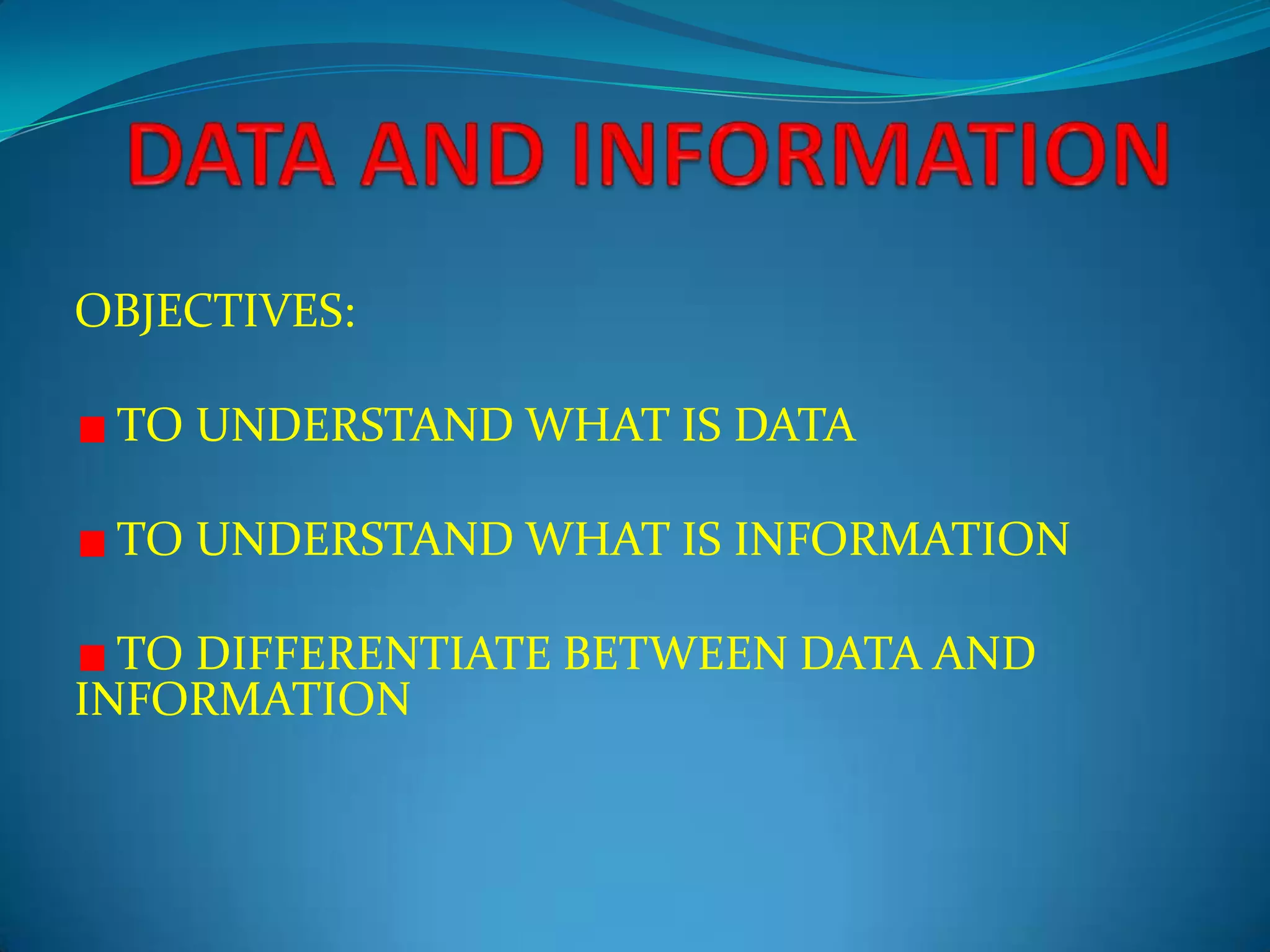 DATA AND INFORMATION

OBJECTIVES:

■ TO UNDERSTAND WHAT IS DATA

■ TO UNDERSTAND WHAT IS INFORMATION

■ TO DIFFERENTIATE BETWEEN DATA AND INFORMATION